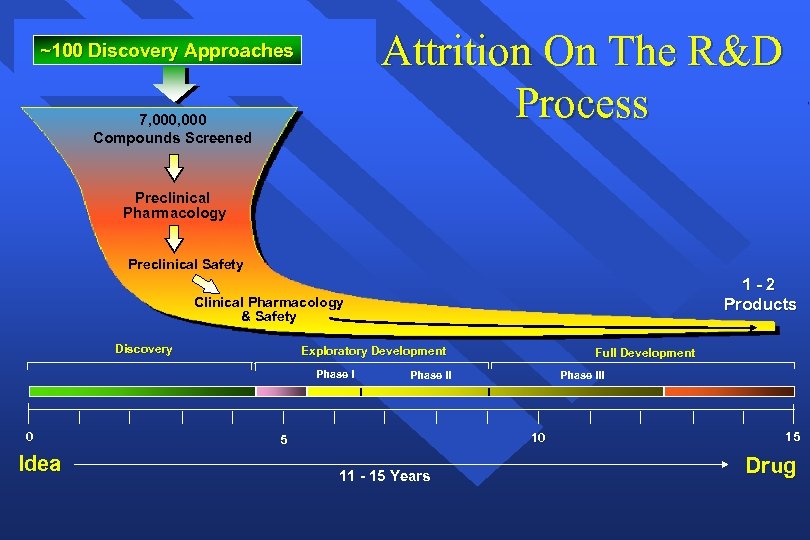 ~100 Discovery Approaches

Attrition On The R&D Process

7,000,000 Compounds Screened

Preclinical Pharmacology

Preclinical Safety

Clinical Pharmacology & Safety

1 - 2 Products

Discovery

Exploratory Development

Full Development

Phase I

Phase II

Phase III

0

5

10

15

Idea

11 - 15 Years

Drug